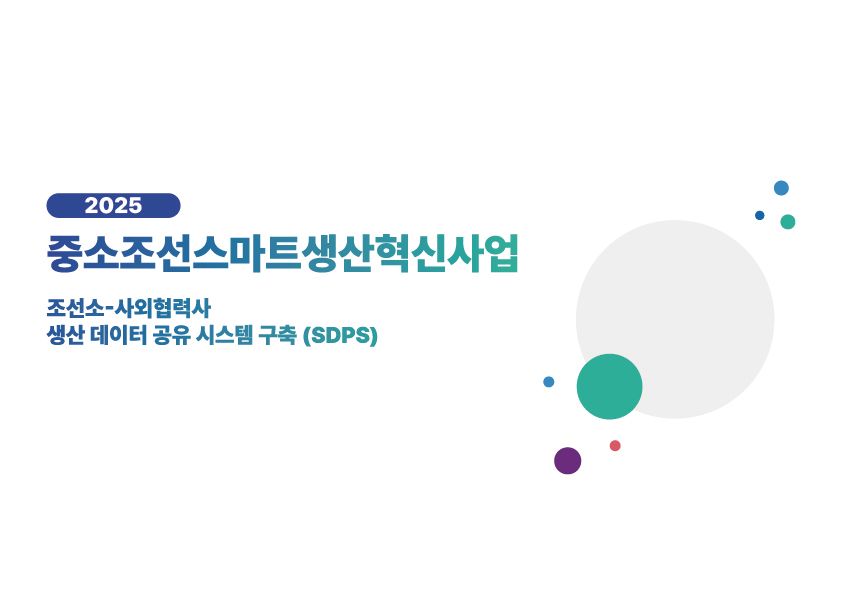 2025

중소조선스마트생산혁신사업

조선소-사외협력사
생산 데이터 공유 시스템 구축 (SDPS)